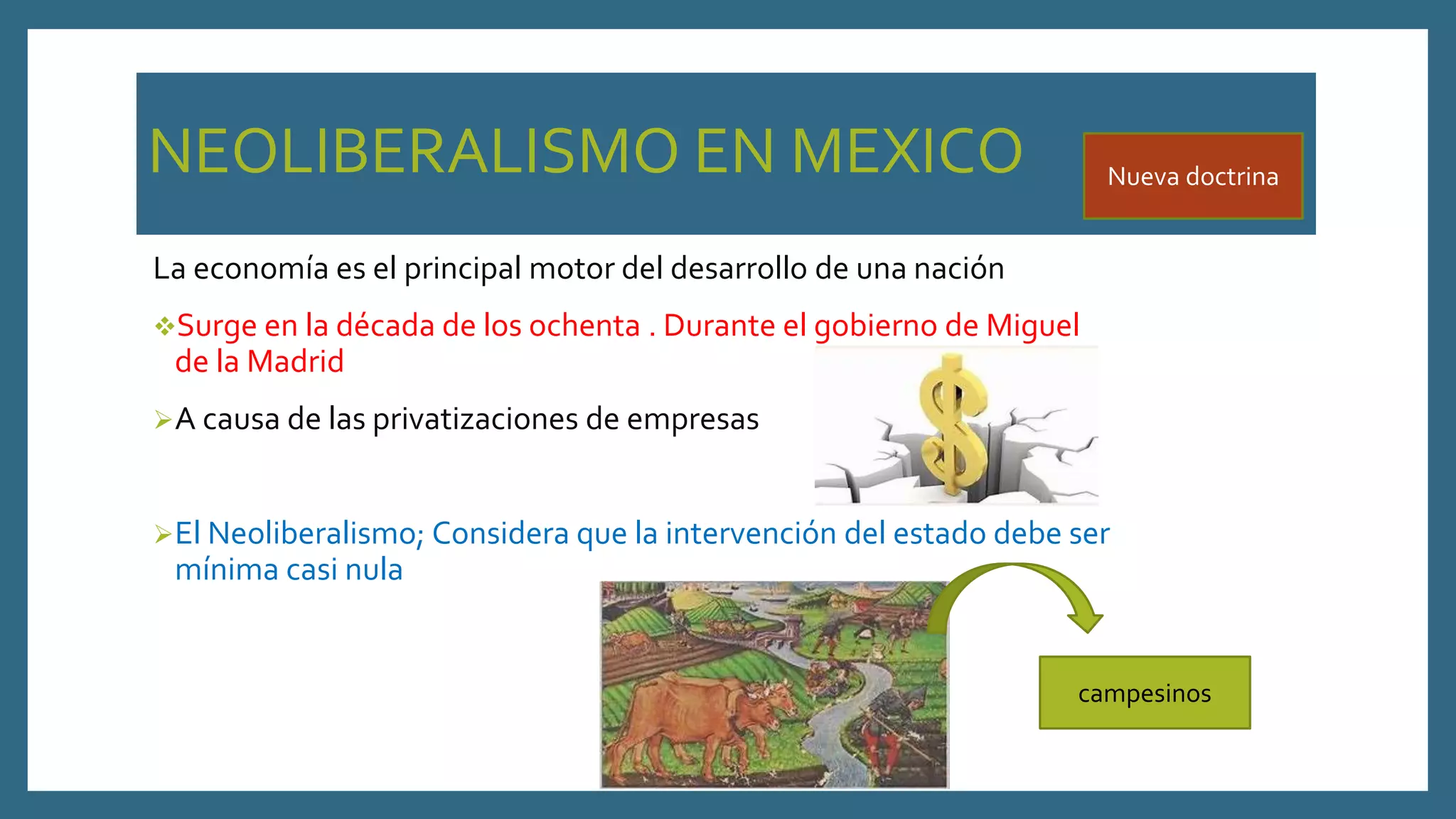 NEOLIBERALISMO EN MEXICO

Nueva doctrina

La economía es el principal motor del desarrollo de una nación

❖Surge en la década de los ochenta . Durante el gobierno de Miguel de la Madrid

➢A causa de las privatizaciones de empresas

➢El Neoliberalismo; Considera que la intervención del estado debe ser mínima casi nula

campesinos